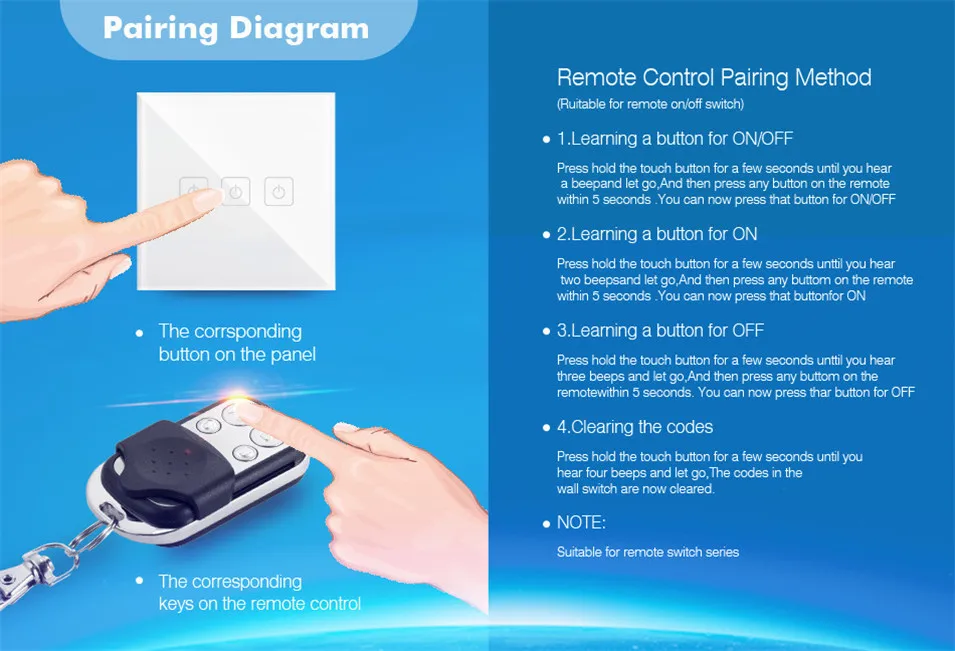 Pairing Diagram

• The corrsponding button on the panel

• The corresponding keys on the remote control

Remote Control Pairing Method
(Ruitable for remote on/off switch)

• 1.Learning a button for ON/OFF

Press hold the touch button for a few seconds until you hear a beepand let go,And then press any button on the remote within 5 seconds .You can now press that button for ON/OFF

• 2.Learning a button for ON

Press hold the touch button for a few seconds unttil you hear two beepsand let go,And then press any buttom on the remote within 5 seconds .You can now press that buttonfor ON

• 3.Learning a button for OFF

Press hold the touch button for a few seconds unttil you hear three beeps and let go,And then press any buttom on the remotewithin 5 seconds. You can now press thar button for OFF

• 4.Clearing the codes

Press hold the touch button for a few seconds until you hear four beeps and let go,The codes in the wall switch are now cleared.

• NOTE:

Suitable for remote switch series